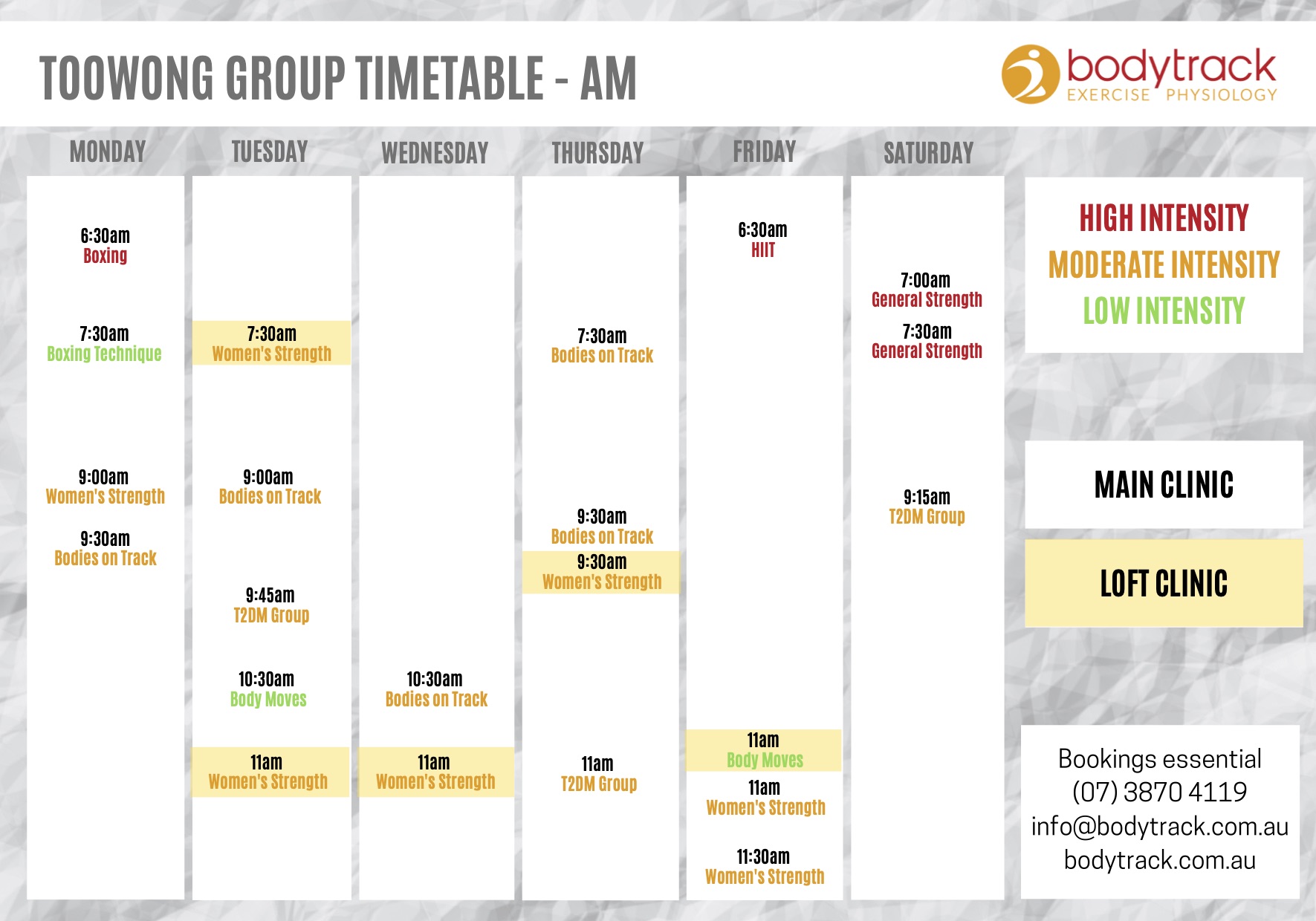 TOOWONG GROUP TIMETABLE - AM

bodytrack
EXERCISE PHYSIOLOGY

MONDAY

6:30am
Boxing

7:30am
Boxing Technique

9:00am
Women's Strength

9:30am
Bodies on Track

TUESDAY

7:30am
Women's Strength

9:00am
Bodies on Track

9:45am
T2DM Group

10:30am
Body Moves

11am
Women's Strength

WEDNESDAY

10:30am
Bodies on Track

11am
Women's Strength

THURSDAY

7:30am
Bodies on Track

9:30am
Bodies on Track

9:30am
Women's Strength

11am
T2DM Group

FRIDAY

6:30am
HIIT

11am
Body Moves

11am
Women's Strength

11:30am
Women's Strength

SATURDAY

7:00am
General Strength

7:30am
General Strength

9:15am
T2DM Group

HIGH INTENSITY
MODERATE INTENSITY
LOW INTENSITY

MAIN CLINIC

LOFT CLINIC

Bookings essential
(07) 3870 4119
info@bodytrack.com.au
bodytrack.com.au